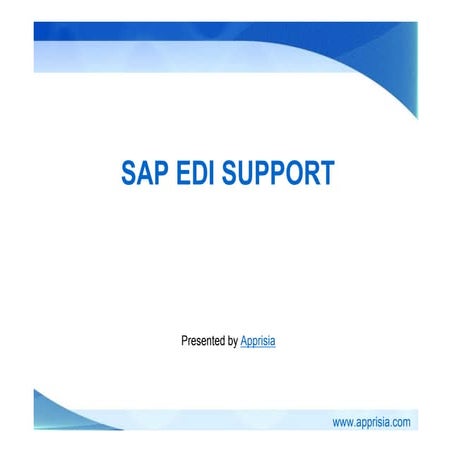 SAP EDI SUPPORT

Presented by Apprisia

www.apprisia.com